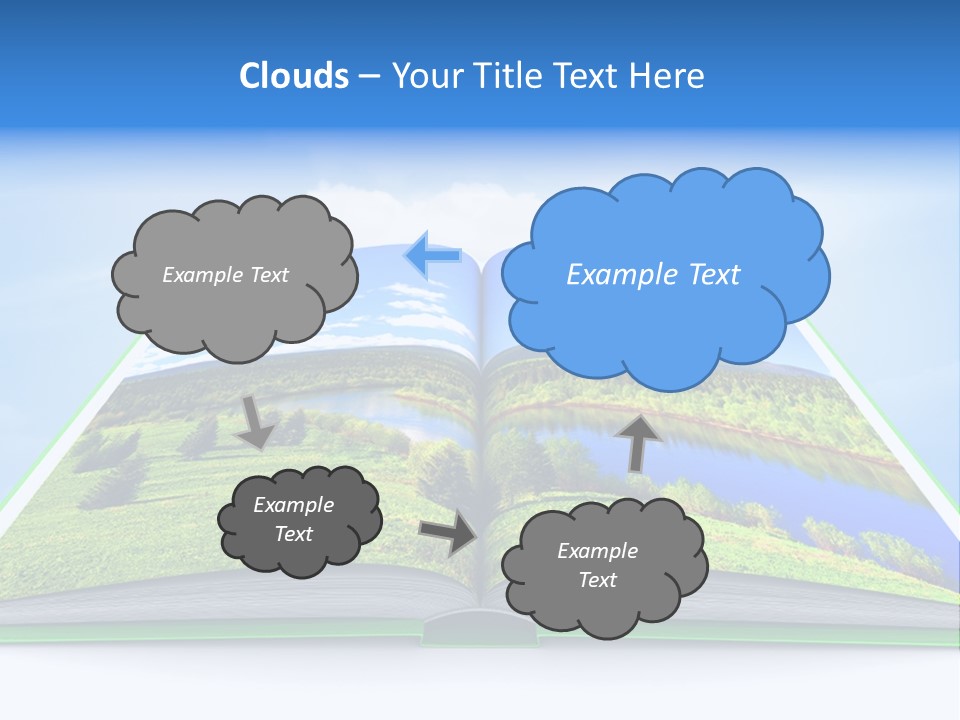 Clouds – Your Title Text Here

Example Text

Example Text

Example Text

Example Text